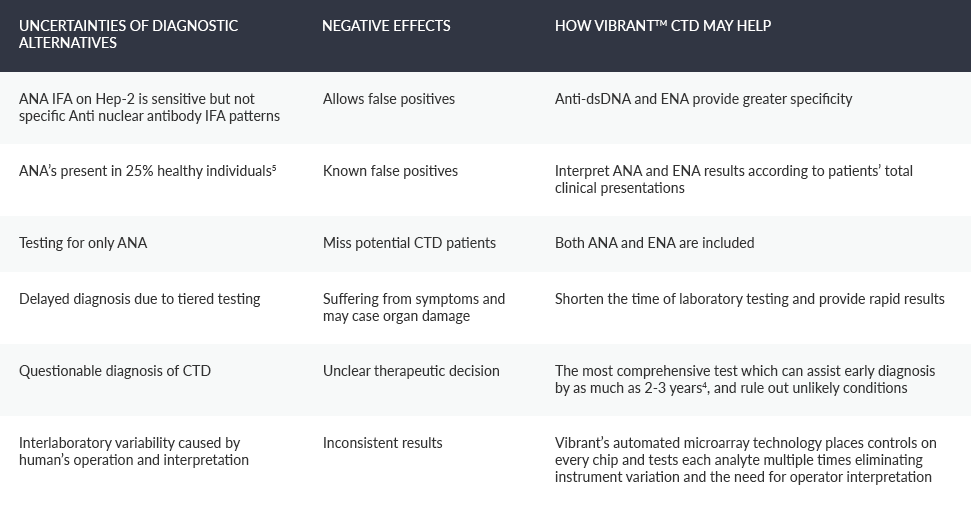 | UNCERTAINTIES OF DIAGNOSTIC ALTERNATIVES | NEGATIVE EFFECTS | HOW VIBRANT™ CTD MAY HELP |
|---|---|---|
| ANA IFA on Hep-2 is sensitive but not specific Anti nuclear antibody IFA patterns | Allows false positives | Anti-dsDNA and ENA provide greater specificity |
| ANA's present in 25% healthy individuals$^5$ | Known false positives | Interpret ANA and ENA results according to patients' total clinical presentations |
| Testing for only ANA | Miss potential CTD patients | Both ANA and ENA are included |
| Delayed diagnosis due to tiered testing | Suffering from symptoms and may case organ damage | Shorten the time of laboratory testing and provide rapid results |
| Questionable diagnosis of CTD | Unclear therapeutic decision | The most comprehensive test which can assist early diagnosis by as much as 2-3 years$^4$, and rule out unlikely conditions |
| Interlaboratory variability caused by human's operation and interpretation | Inconsistent results | Vibrant's automated microarray technology places controls on every chip and tests each analyte multiple times eliminating instrument variation and the need for operator interpretation |